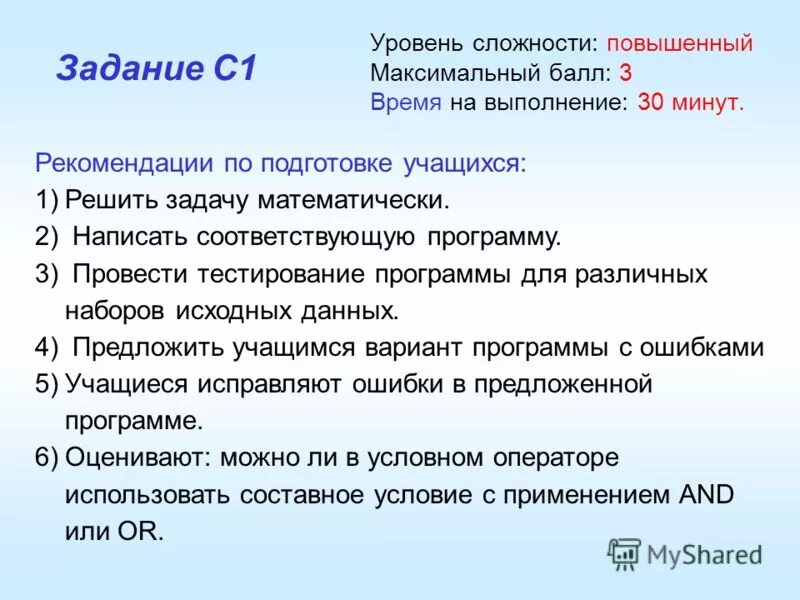 Задание С1

Уровень сложности: повышенный
Максимальный балл: 3
Время на выполнение: 30 минут.

Рекомендации по подготовке учащихся:
1) Решить задачу математически.
2) Написать соответствующую программу.
3) Провести тестирование программы для различных наборов исходных данных.
4) Предложить учащимся вариант программы с ошибками
5) Учащиеся исправляют ошибки в предложенной программе.
6) Оценивают: можно ли в условном операторе использовать составное условие с применением AND или OR.

MyShared